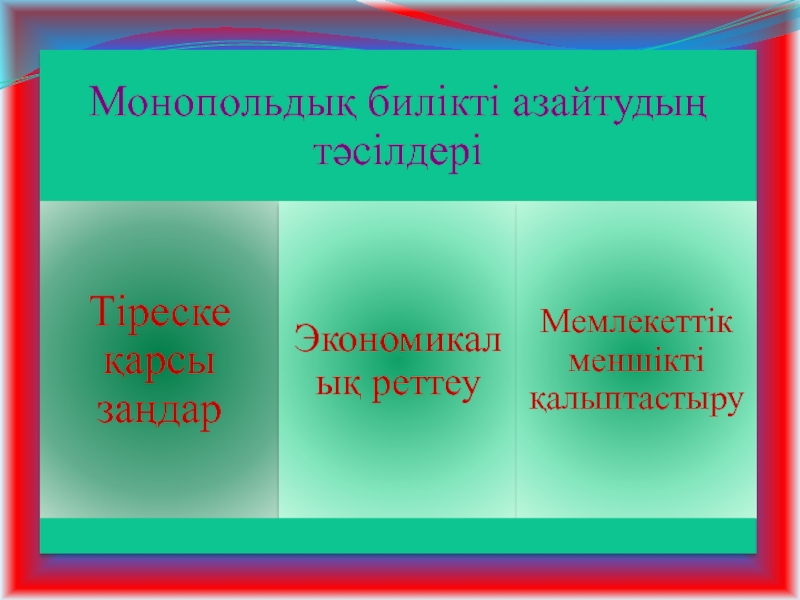 Монопольдық билікті азайтудың тәсілдері

Тіреске қарсы заңдар

Экономикалық реттеу

Мемлекеттік меншікті қалыптастыру